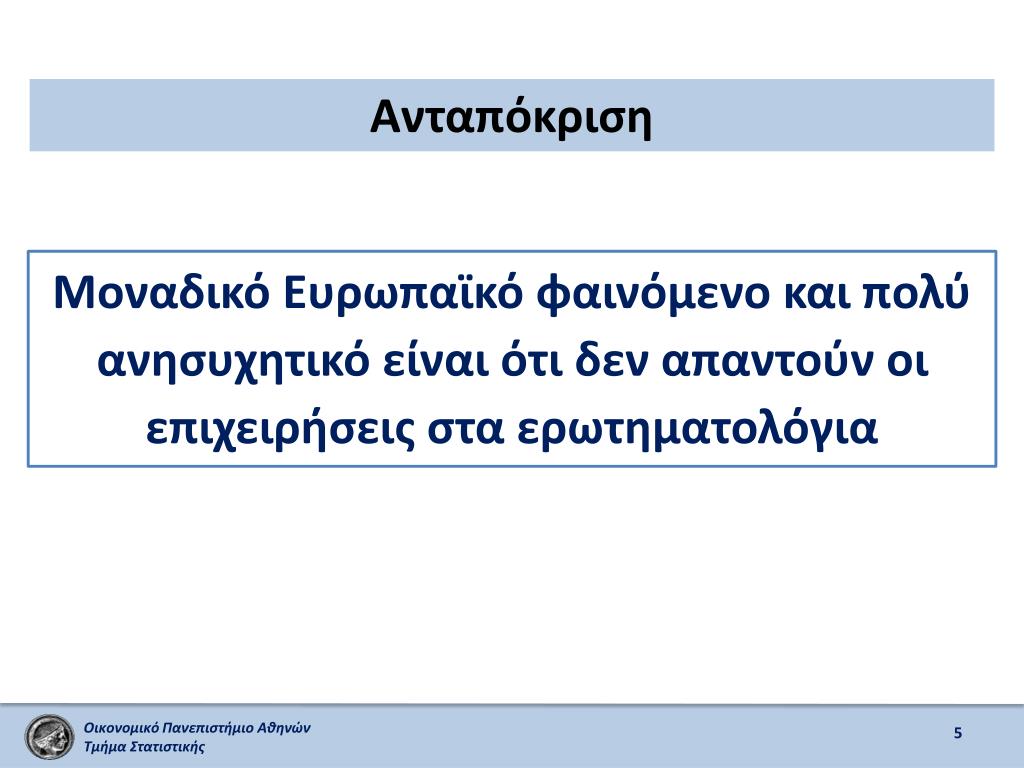 Ανταπόκριση

Μοναδικό Ευρωπαϊκό φαινόμενο και πολύ ανησυχητικό είναι ότι δεν απαντούν οι επιχειρήσεις στα ερωτηματολόγια

Οικονομικό Πανεπιστήμιο Αθηνών
Τμήμα Στατιστικής

5